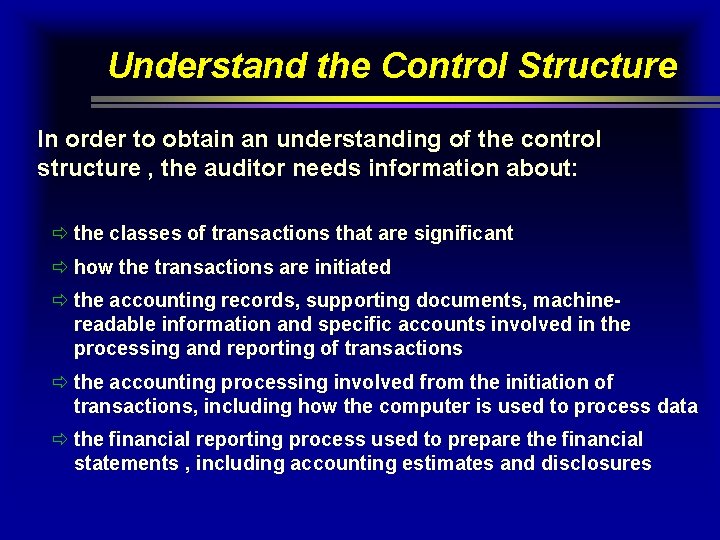 Understand the Control Structure

In order to obtain an understanding of the control structure , the auditor needs information about:

⇨ the classes of transactions that are significant

⇨ how the transactions are initiated

⇨ the accounting records, supporting documents, machine-readable information and specific accounts involved in the processing and reporting of transactions

⇨ the accounting processing involved from the initiation of transactions, including how the computer is used to process data

⇨ the financial reporting process used to prepare the financial statements , including accounting estimates and disclosures